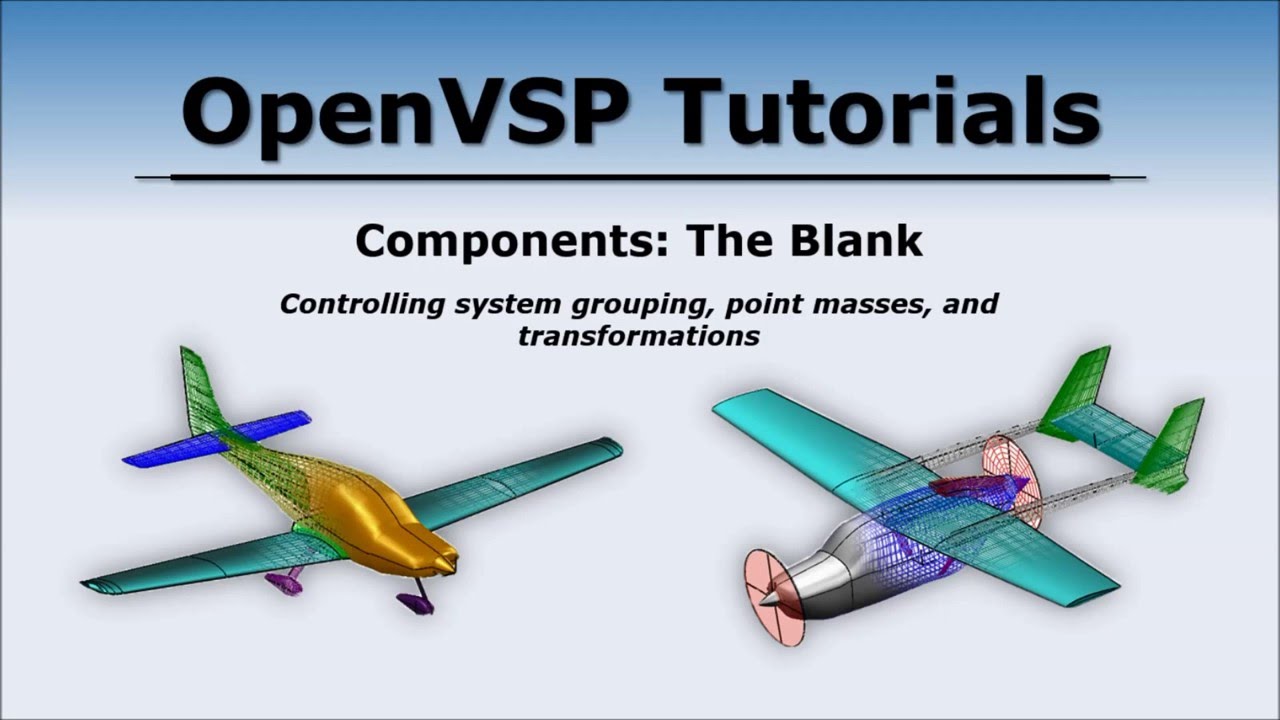 OpenVSP Tutorials

Components: The Blank

Controlling system grouping, point masses, and transformations